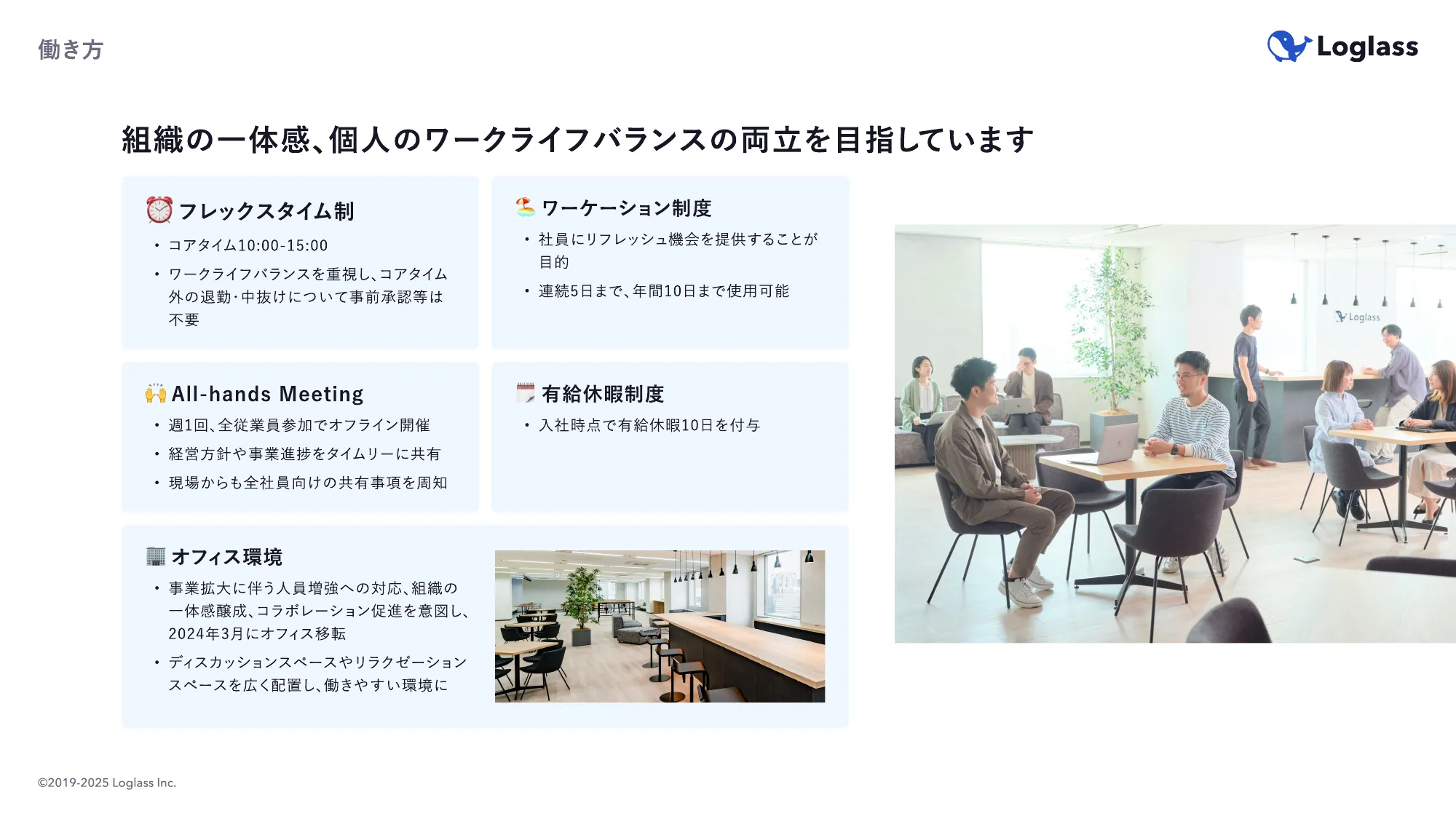 働き方

Loglass

組織の一体感、個人のワークライフバランスの両立を目指しています

⏰ フレックスタイム制
• コアタイム10:00-15:00
• ワークライフバランスを重視し、コアタイム外の退勤･中抜けについて事前承認等は不要

🏖 ワーケーション制度
• 社員にリフレッシュ機会を提供することが目的
• 連続5日まで、年間10日まで使用可能

🙌 All-hands Meeting
• 週1回、全従業員参加でオフライン開催
• 経営方針や事業進捗をタイムリーに共有
• 現場からも全社員向けの共有事項を周知

🗓 有給休暇制度
• 入社時点で有給休暇10日を付与

🏢 オフィス環境
• 事業拡大に伴う人員増強への対応、組織の一体感醸成、コラボレーション促進を意図し、2024年3月にオフィス移転
• ディスカッションスペースやリラクゼーションスペースを広く配置し、働きやすい環境に

Loglass

©2019-2025 Loglass Inc.